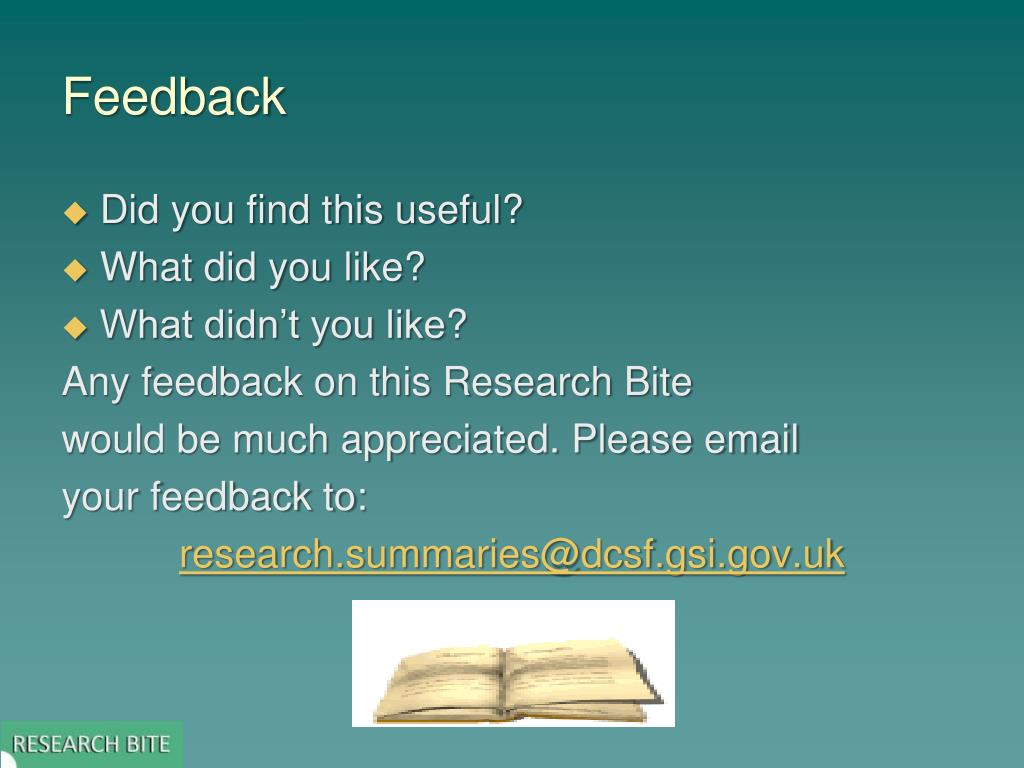 Feedback

◆ Did you find this useful?
◆ What did you like?
◆ What didn't you like?

Any feedback on this Research Bite would be much appreciated. Please email your feedback to:

research.summaries@dcsf.gsi.gov.uk

RESEARCH BITE